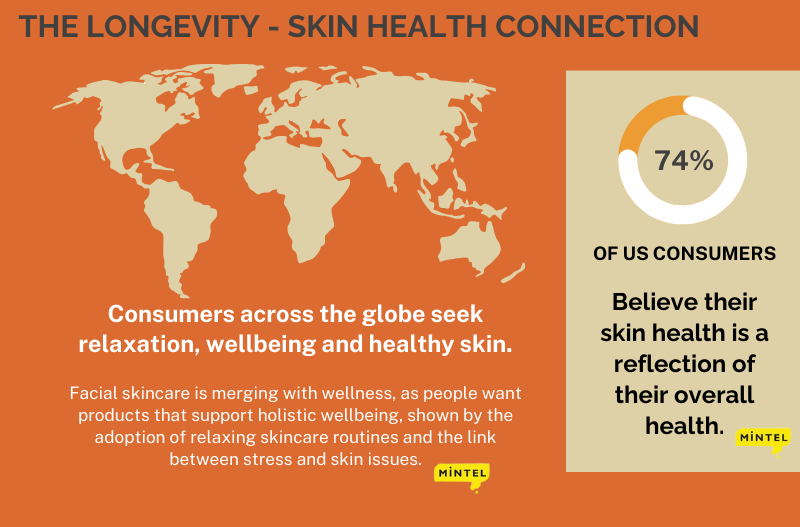 THE LONGEVITY - SKIN HEALTH CONNECTION

Consumers across the globe seek relaxation, wellbeing and healthy skin.

Facial skincare is merging with wellness, as people want products that support holistic wellbeing, shown by the adoption of relaxing skincare routines and the link between stress and skin issues.

MINTEL

74%

OF US CONSUMERS

Believe their skin health is a reflection of their overall health.

MINTEL